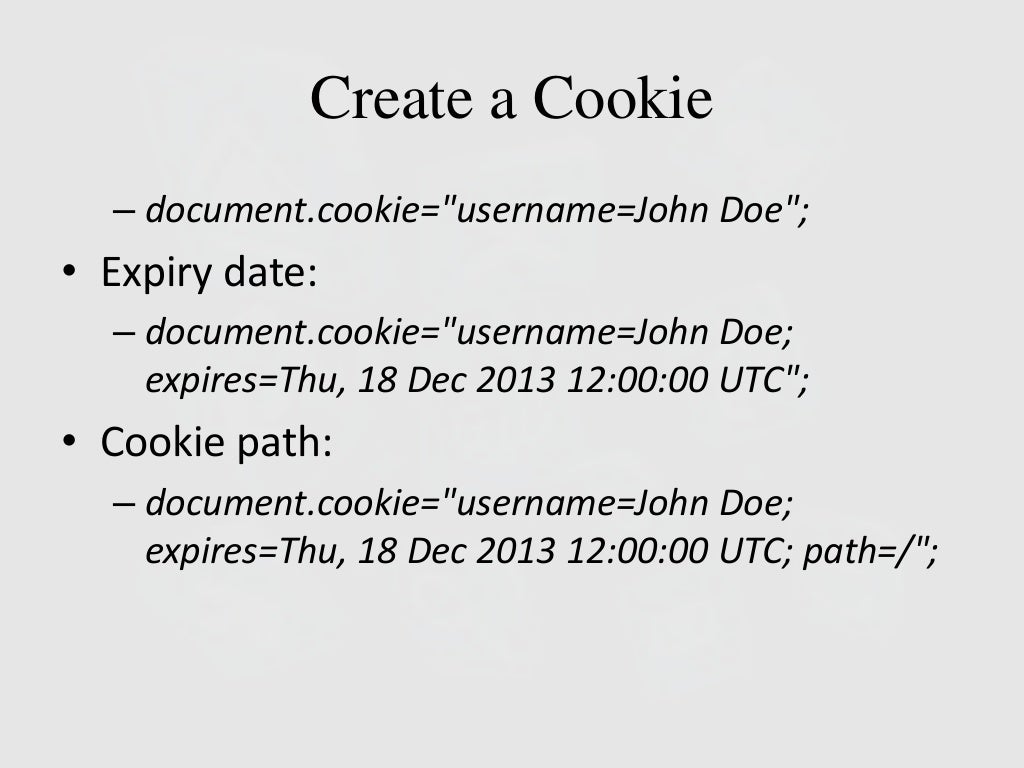 Create a Cookie

– document.cookie="username=John Doe";

• Expiry date:
– document.cookie="username=John Doe; expires=Thu, 18 Dec 2013 12:00:00 UTC";

• Cookie path:
– document.cookie="username=John Doe; expires=Thu, 18 Dec 2013 12:00:00 UTC; path=/";